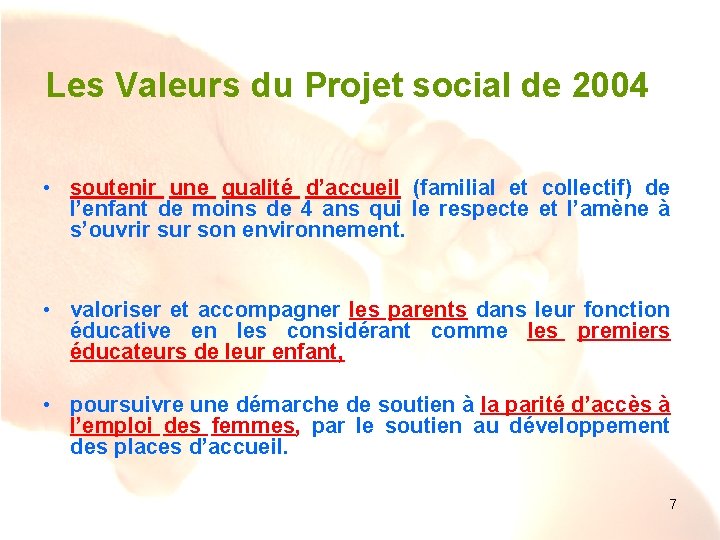 Les Valeurs du Projet social de 2004

• soutenir une qualité d'accueil (familial et collectif) de l'enfant de moins de 4 ans qui le respecte et l'amène à s'ouvrir sur son environnement.

• valoriser et accompagner les parents dans leur fonction éducative en les considérant comme les premiers éducateurs de leur enfant,

• poursuivre une démarche de soutien à la parité d'accès à l'emploi des femmes, par le soutien au développement des places d'accueil.

7